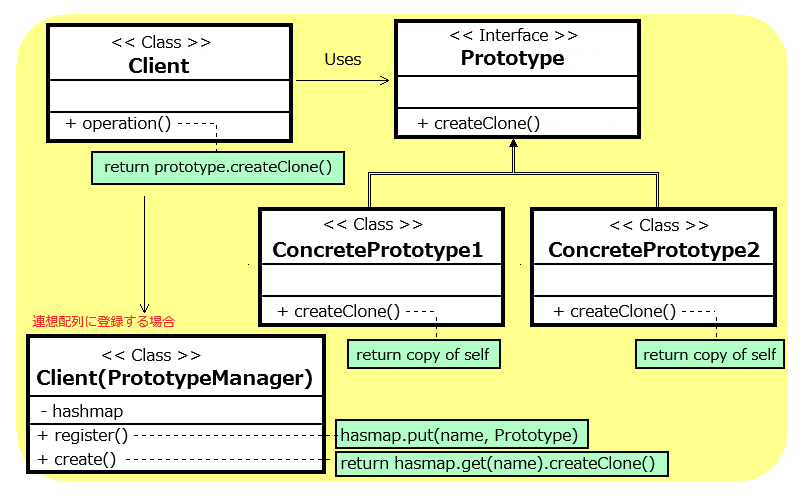 << Class >>
Client

+ operation()

return prototype.createClone()

Uses

<< Interface >>
Prototype

+ createClone()

<< Class >>
ConcretePrototype1

+ createClone()

return copy of self

<< Class >>
ConcretePrototype2

+ createClone()

return copy of self

連想配列に登録する場合

<< Class >>
Client(PrototypeManager)

- hashmap

+ register()
+ create()

hasmap.put(name, Prototype)

return hasmap.get(name).createClone()